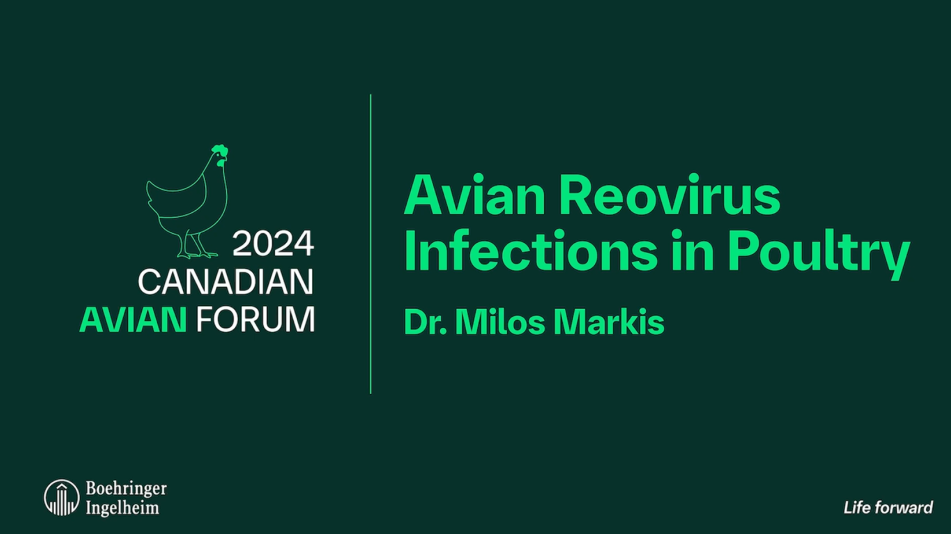 2024
CANADIAN
AVIAN FORUM

Avian Reovirus Infections in Poultry

Dr. Milos Markis

Boehringer Ingelheim

Life forward